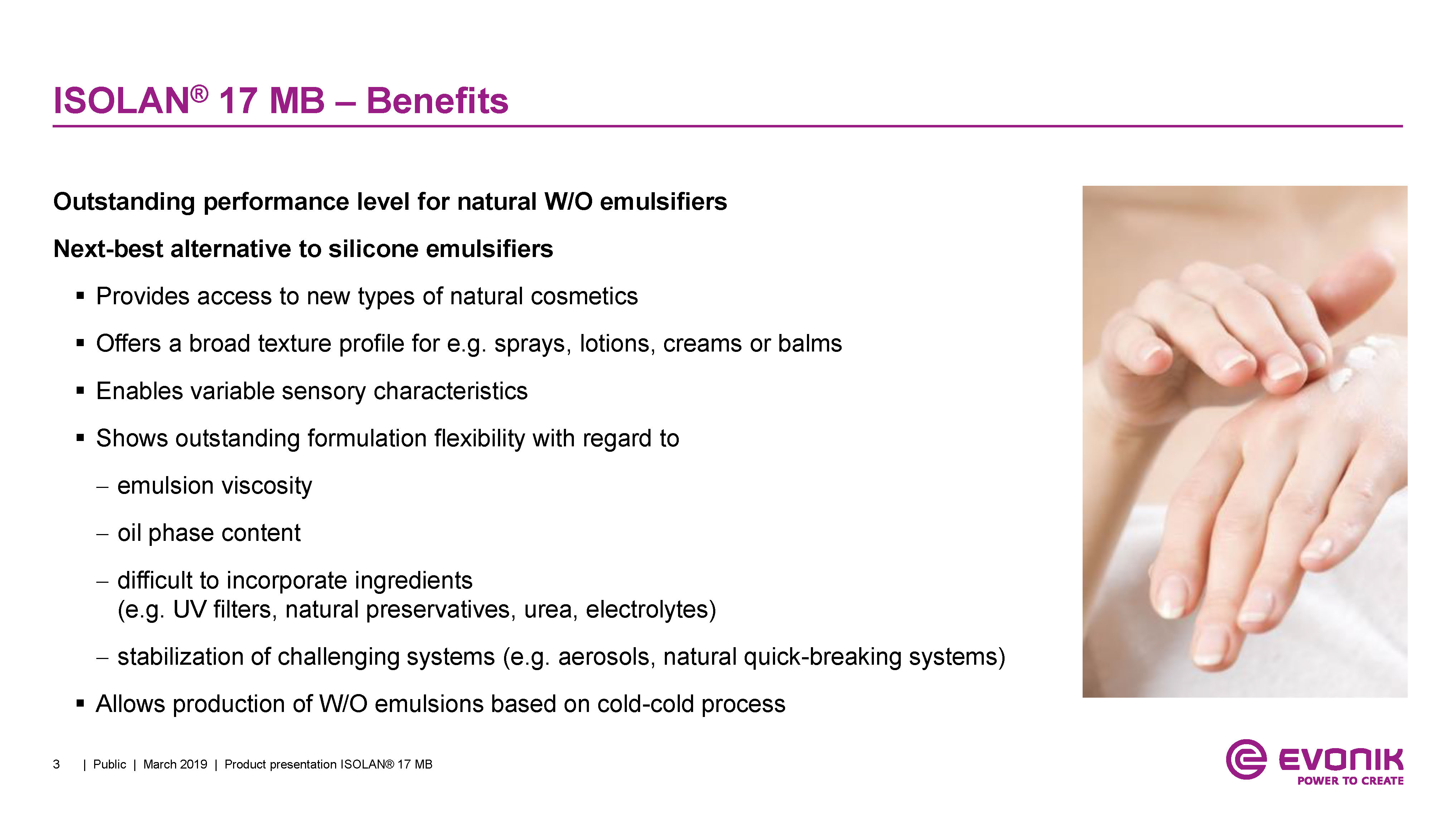 ISOLAN® 17 MB – Benefits

Outstanding performance level for natural W/O emulsifiers

Next-best alternative to silicone emulsifiers

▪ Provides access to new types of natural cosmetics

▪ Offers a broad texture profile for e.g. sprays, lotions, creams or balms

▪ Enables variable sensory characteristics

▪ Shows outstanding formulation flexibility with regard to

– emulsion viscosity

– oil phase content

– difficult to incorporate ingredients (e.g. UV filters, natural preservatives, urea, electrolytes)

– stabilization of challenging systems (e.g. aerosols, natural quick-breaking systems)

▪ Allows production of W/O emulsions based on cold-cold process

3 | Public | March 2019 | Product presentation ISOLAN® 17 MB

EVONIK
POWER TO CREATE